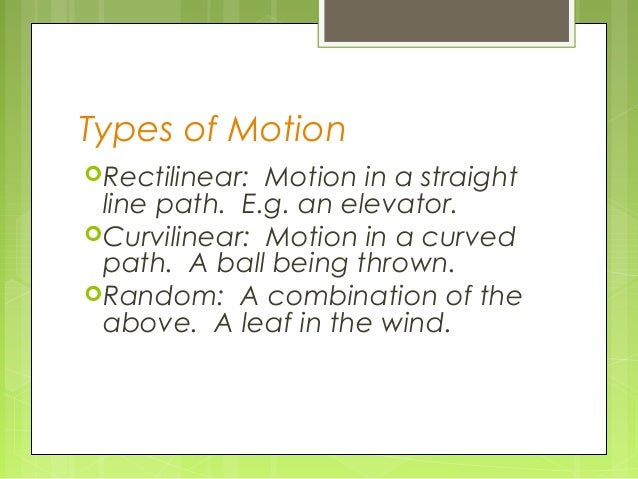 Types of Motion

Rectilinear:  Motion in a straight line path.  E.g. an elevator.

Curvilinear:  Motion in a curved path.  A ball being thrown.

Random:  A combination of the above.  A leaf in the wind.